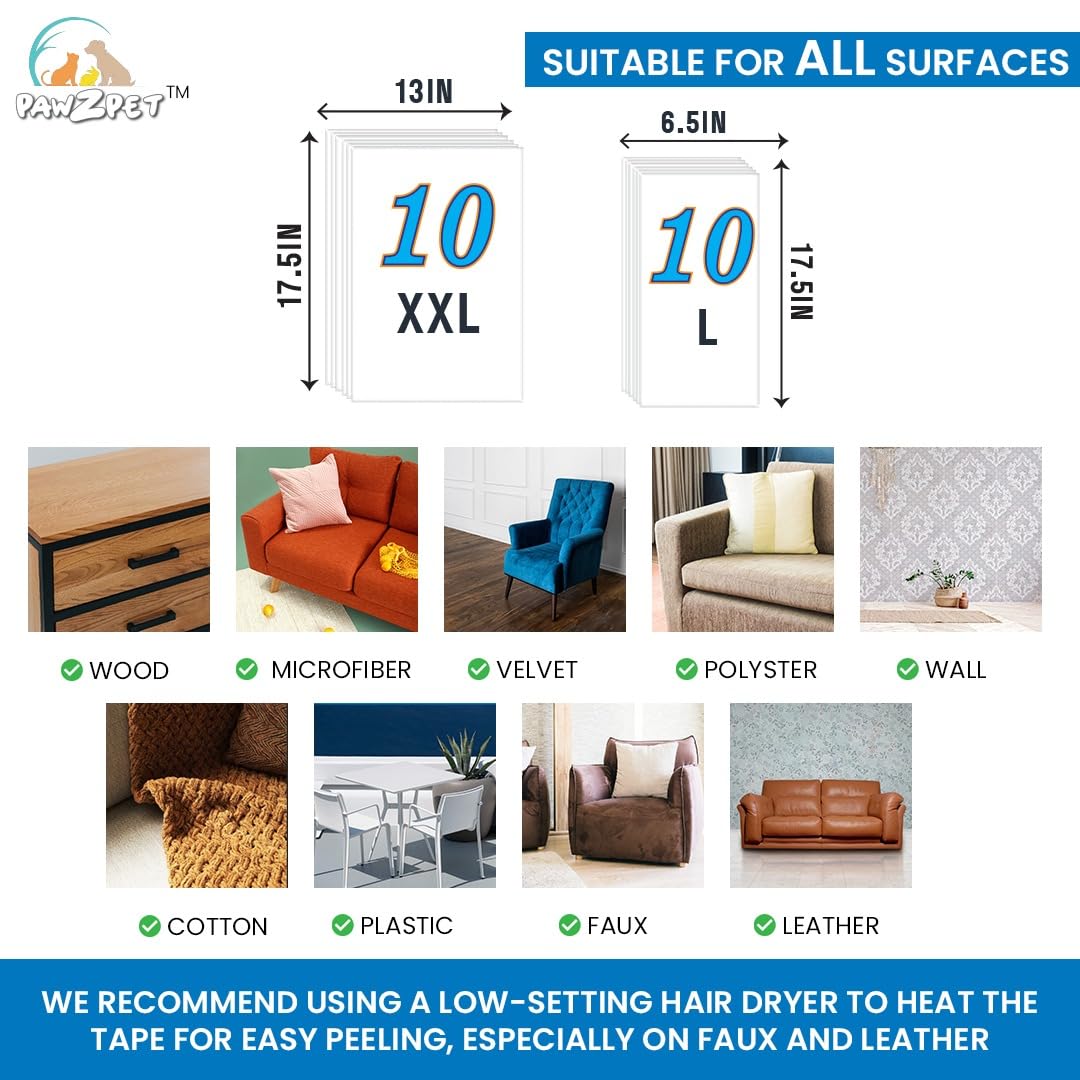 PAWZPET™

SUITABLE FOR ALL SURFACES

13IN
17.5IN
10
XXL

6.5IN
17.5IN
10
L

WOOD
MICROFIBER
VELVET
POLYSTER
WALL
COTTON
PLASTIC
FAUX
LEATHER

WE RECOMMEND USING A LOW-SETTING HAIR DRYER TO HEAT THE TAPE FOR EASY PEELING, ESPECIALLY ON FAUX AND LEATHER